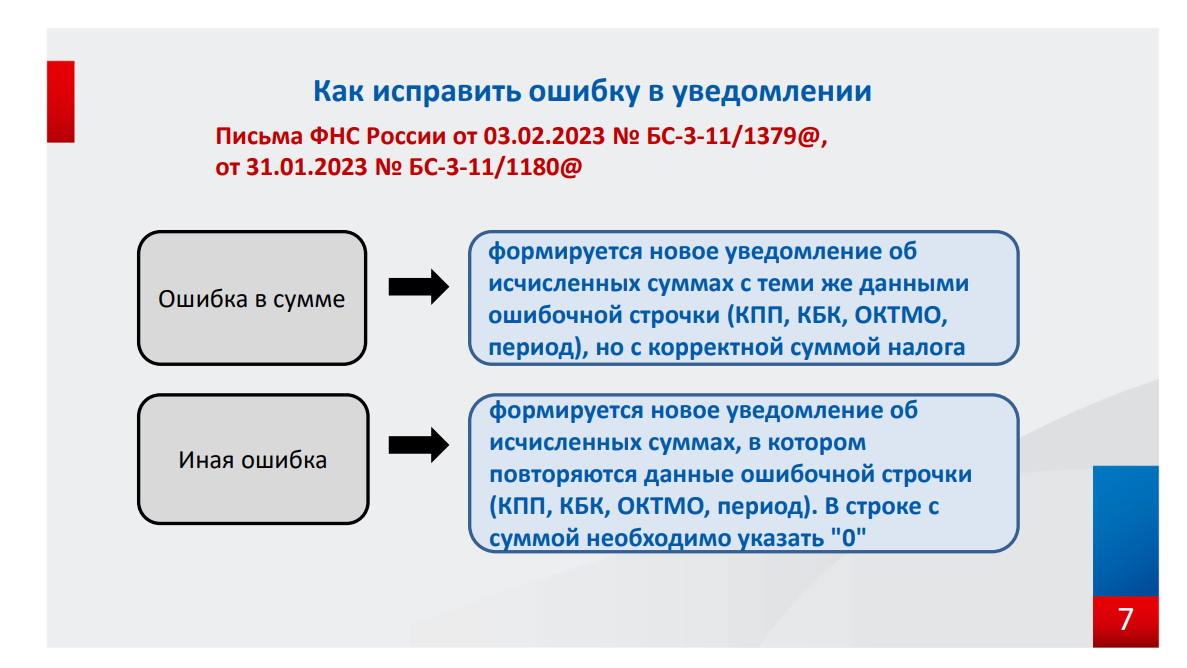 Как исправить ошибку в уведомлении

Письма ФНС России от 03.02.2023 № БС-3-11/1379@, от 31.01.2023 № БС-3-11/1180@

Ошибка в сумме

формируется новое уведомление об исчисленных суммах с теми же данными ошибочной строчки (КПП, КБК, ОКТМО, период), но с корректной суммой налога

Иная ошибка

формируется новое уведомление об исчисленных суммах, в котором повторяются данные ошибочной строчки (КПП, КБК, ОКТМО, период). В строке с суммой необходимо указать "0"

7